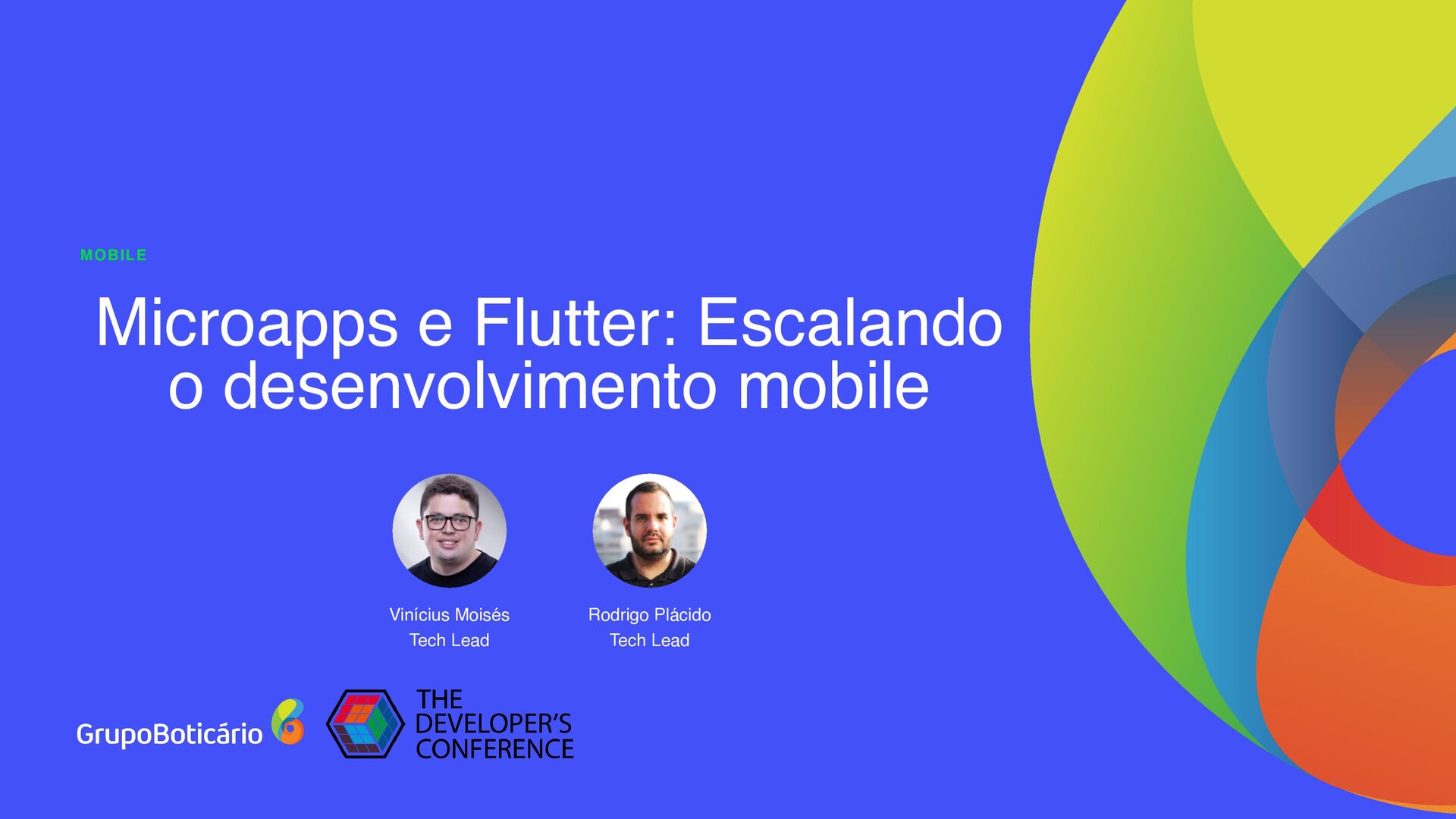 MOBILE

Microapps e Flutter: Escalando o desenvolvimento mobile

Vinícius Moisés
Tech Lead

Rodrigo Plácido
Tech Lead

GrupoBoticário

THE DEVELOPER'S CONFERENCE